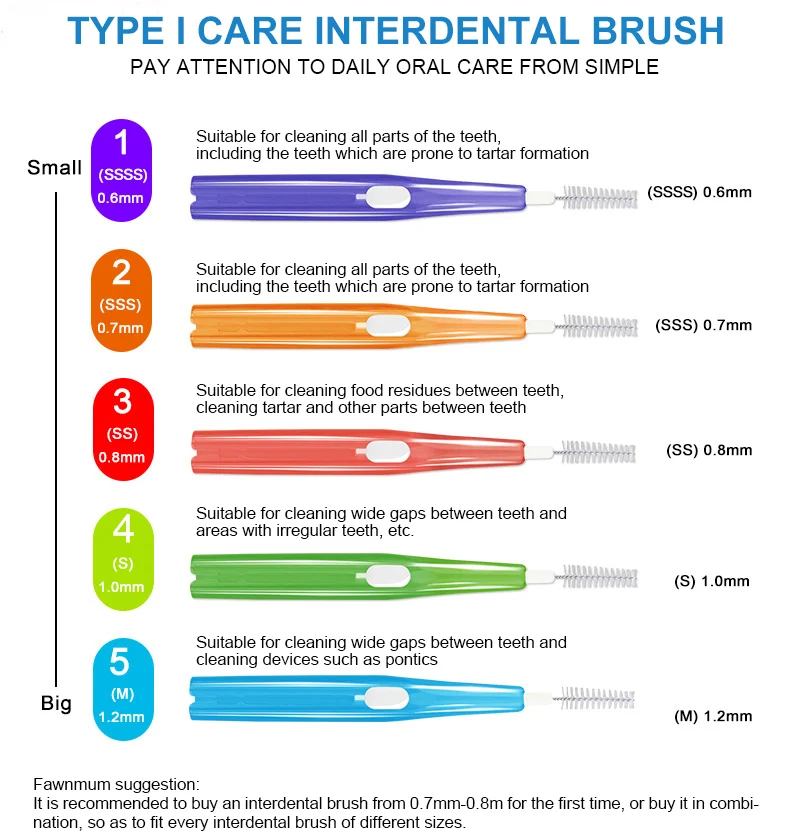 TYPE I CARE INTERDENTAL BRUSH
PAY ATTENTION TO DAILY ORAL CARE FROM SIMPLE

Small

1
(SSSS)
0.6mm

Suitable for cleaning all parts of the teeth, including the teeth which are prone to tartar formation

(SSSS) 0.6mm

2
(SSS)
0.7mm

Suitable for cleaning all parts of the teeth, including the teeth which are prone to tartar formation

(SSS) 0.7mm

3
(SS)
0.8mm

Suitable for cleaning food residues between teeth, cleaning tartar and other parts between teeth

(SS) 0.8mm

4
(S)
1.0mm

Suitable for cleaning wide gaps between teeth and areas with irregular teeth, etc.

(S) 1.0mm

5
(M)
1.2mm

Suitable for cleaning wide gaps between teeth and cleaning devices such as pontics

(M) 1.2mm

Big

Fawnmum suggestion:
It is recommended to buy an interdental brush from 0.7mm-0.8m for the first time, or buy it in combination, so as to fit every interdental brush of different sizes.